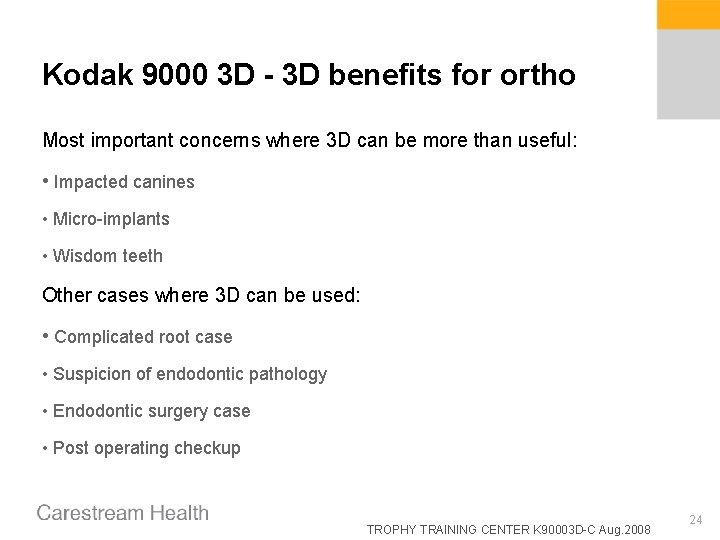 Kodak 9000 3D - 3D benefits for ortho

Most important concerns where 3D can be more than useful:

• Impacted canines

• Micro-implants

• Wisdom teeth

Other cases where 3D can be used:

• Complicated root case

• Suspicion of endodontic pathology

• Endodontic surgery case

• Post operating checkup

Carestream Health

TROPHY TRAINING CENTER K90003D-C Aug.2008

24